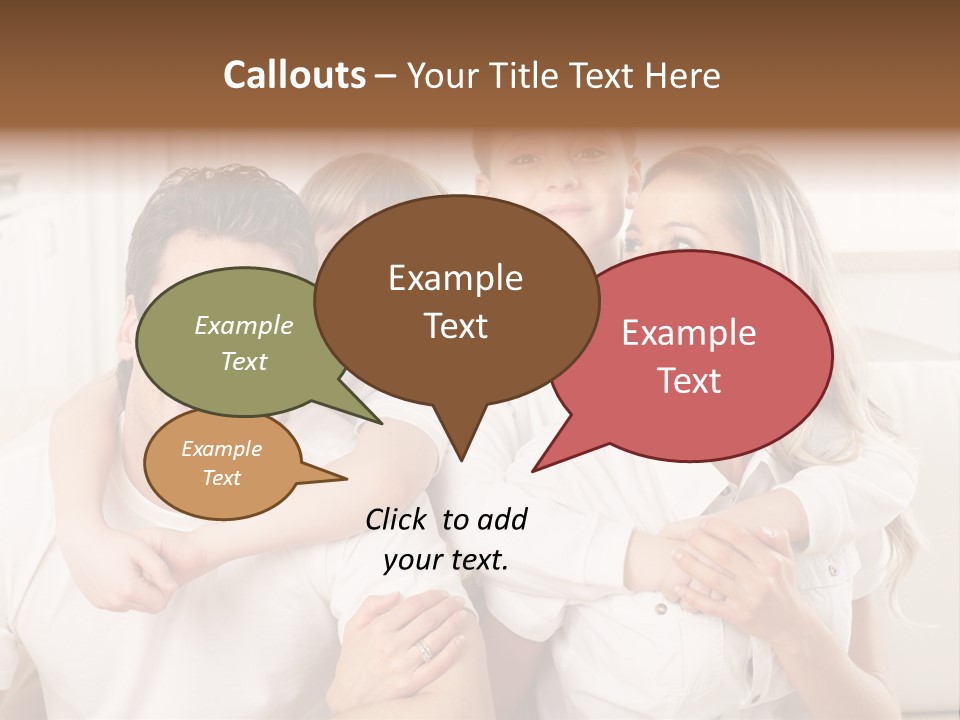 Callouts – Your Title Text Here

Example Text

Example Text

Example Text

Example Text

Click to add your text.